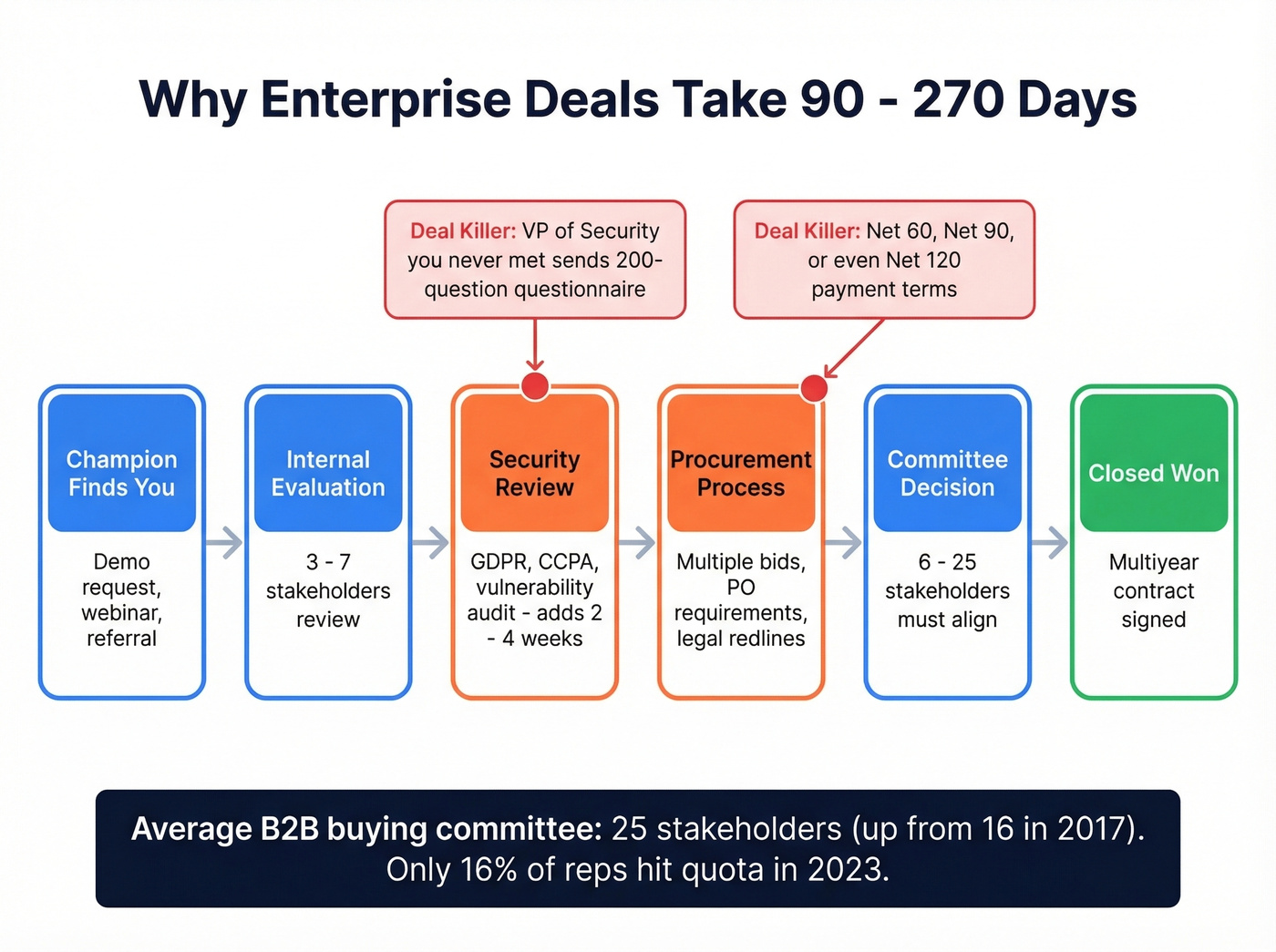 Why Enterprise Deals Take 90 - 270 Days

Deal Killer: VP of Security you never met sends 200-question questionnaire

Deal Killer: Net 60, Net 90, or even Net 120 payment terms

Champion Finds You

Demo request, webinar, referral

Internal Evaluation

3 - 7 stakeholders review

Security Review

GDPR, CCPA, vulnerability audit - adds 2 - 4 weeks

Procurement Process

Multiple bids, PO requirements, legal redlines

Committee Decision

6 - 25 stakeholders must align

Closed Won

Multiyear contract signed

Average B2B buying committee: 25 stakeholders (up from 16 in 2017). Only 16% of reps hit quota in 2023.